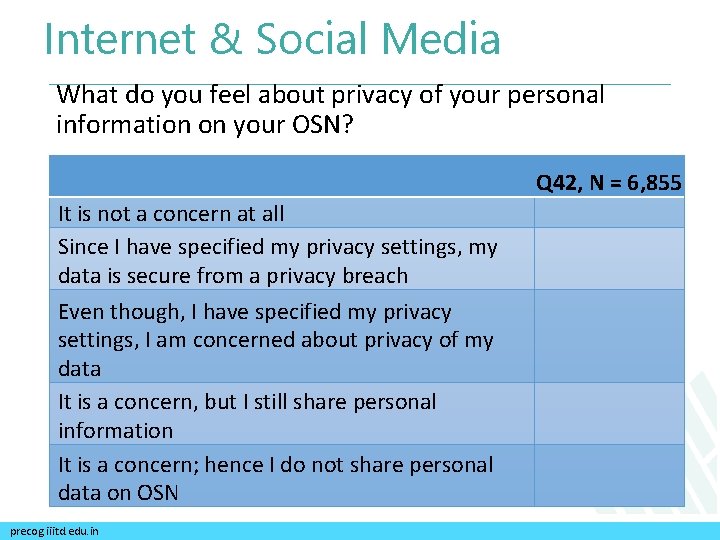 Internet & Social Media

What do you feel about privacy of your personal information on your OSN?

| | Q42, N = 6,855 |
|---|---|
| It is not a concern at all | |
| Since I have specified my privacy settings, my data is secure from a privacy breach | |
| Even though, I have specified my privacy settings, I am concerned about privacy of my data | |
| It is a concern, but I still share personal information | |
| It is a concern; hence I do not share personal data on OSN | |

precog.iiitd.edu.in